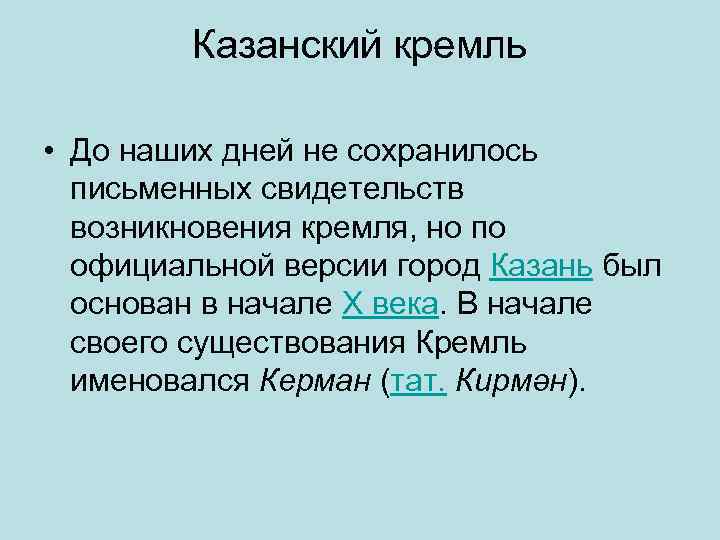 Казанский кремль

• До наших дней не сохранилось письменных свидетельств возникновения кремля, но по официальной версии город Казань был основан в начале X века. В начале своего существования Кремль именовался Керман (тат. Кирмән).